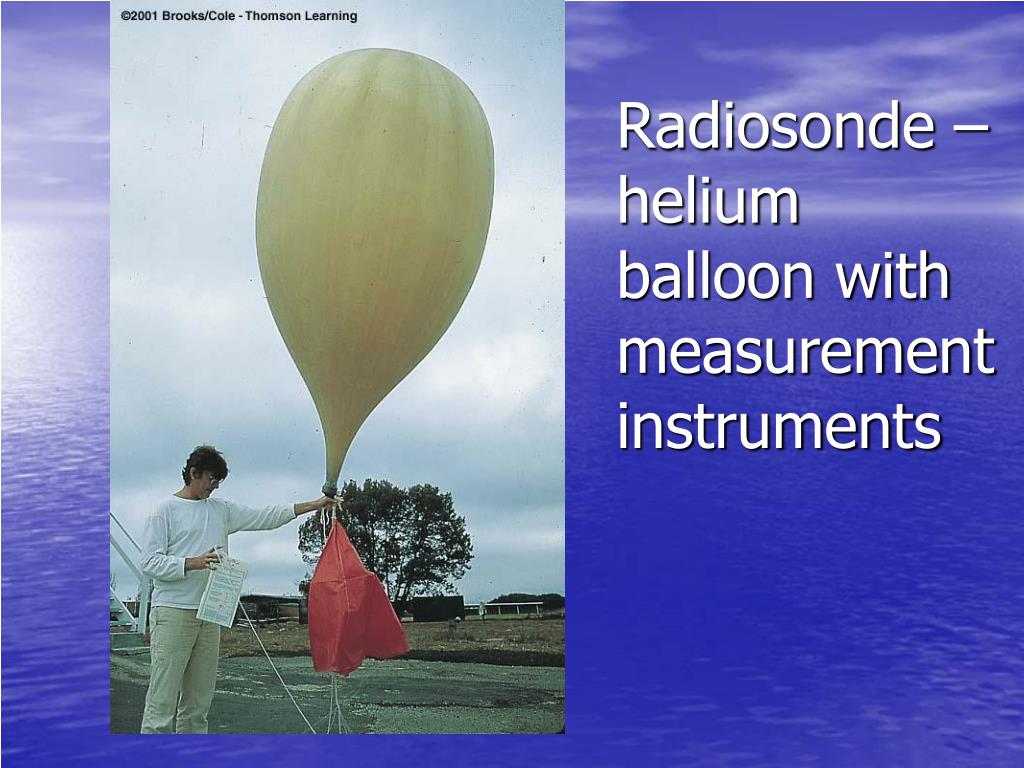 ©2001 Brooks/Cole - Thomson Learning

Radiosonde – helium balloon with measurement instruments